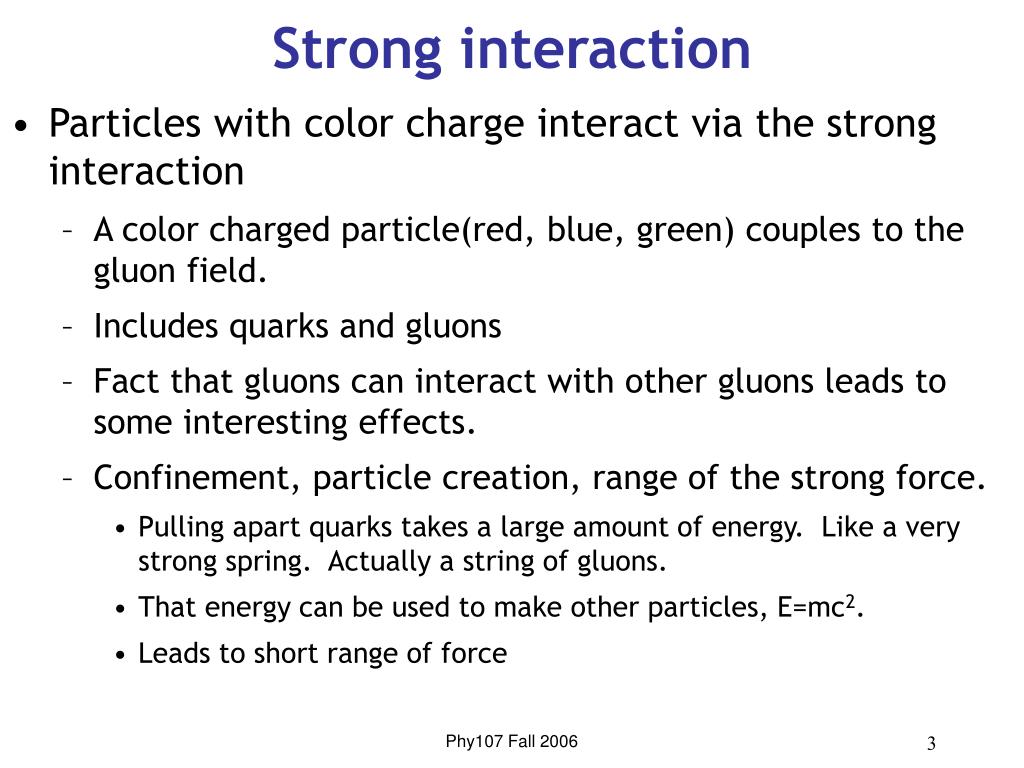 Strong interaction

• Particles with color charge interact via the strong interaction

– A color charged particle(red, blue, green) couples to the gluon field.

– Includes quarks and gluons

– Fact that gluons can interact with other gluons leads to some interesting effects.

– Confinement, particle creation, range of the strong force.

• Pulling apart quarks takes a large amount of energy. Like a very strong spring. Actually a string of gluons.

• That energy can be used to make other particles, $E=mc^2$.

• Leads to short range of force

Phy107 Fall 2006

3